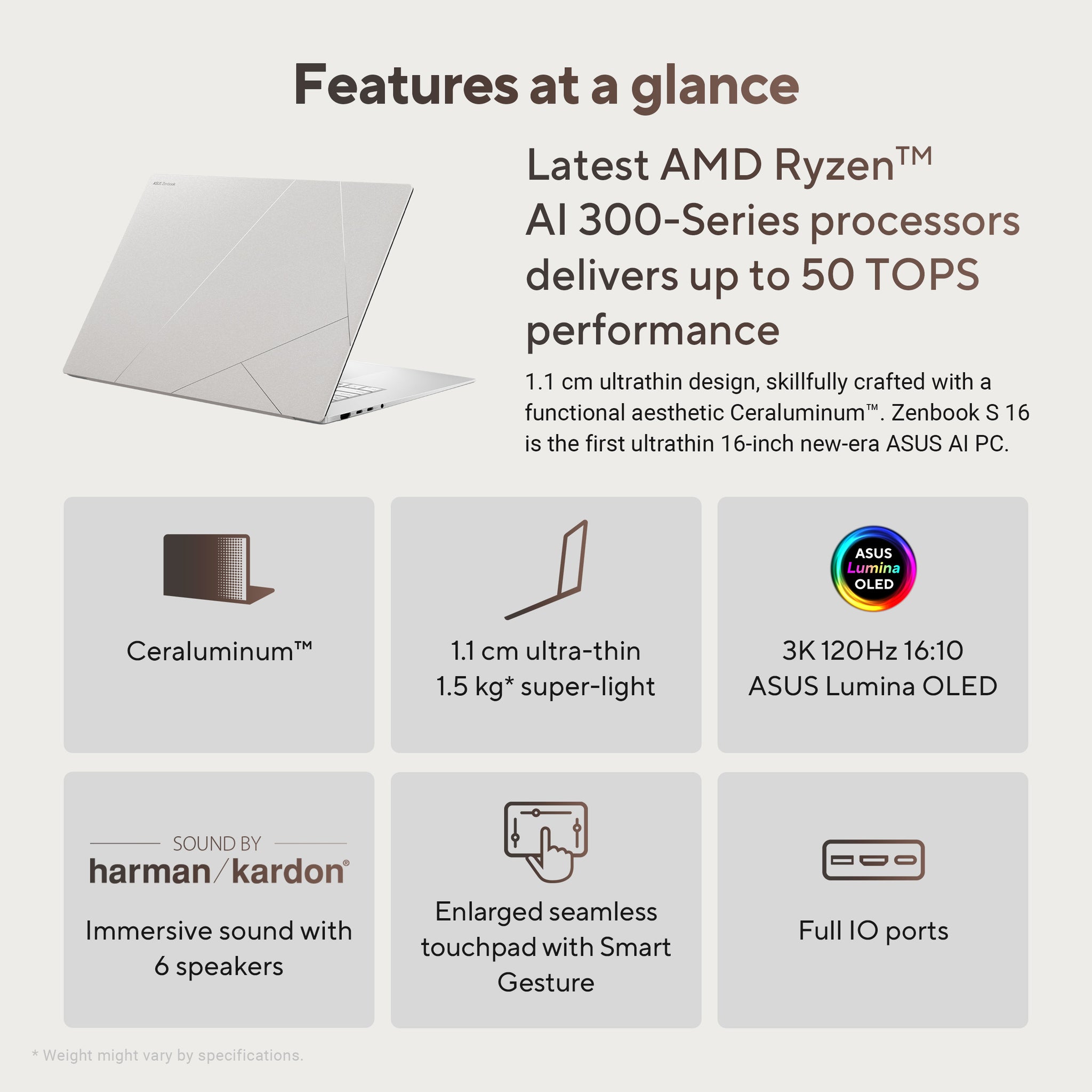 Features at a glance

ASUS Zenbook

Latest AMD Ryzen™ AI 300-Series processors delivers up to 50 TOPS performance

1.1 cm ultrathin design, skillfully crafted with a functional aesthetic Ceraluminum™. Zenbook S 16 is the first ultrathin 16-inch new-era ASUS AI PC.

Ceraluminum™

1.1 cm ultra-thin
1.5 kg* super-light

ASUS Lumina OLED

3K 120Hz 16:10
ASUS Lumina OLED

SOUND BY
harman/kardon®

Immersive sound with 6 speakers

Enlarged seamless touchpad with Smart Gesture

Full IO ports

* Weight might vary by specifications.